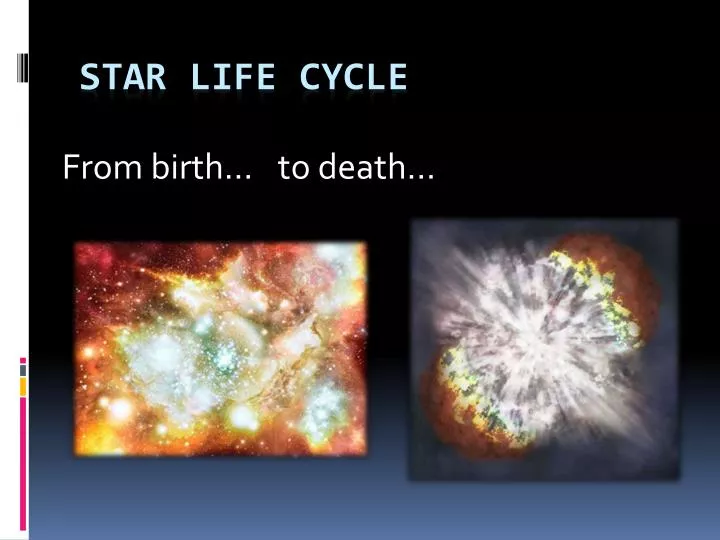 STAR LIFE CYCLE

From birth... to death...